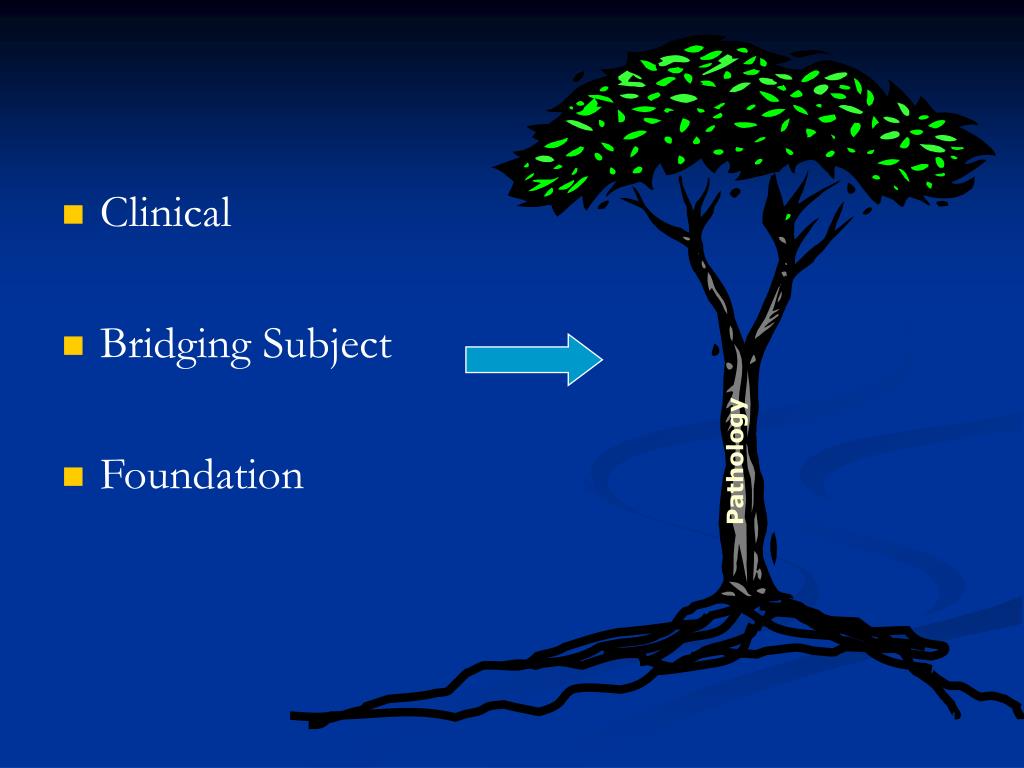 Clinical

Bridging Subject

Foundation

Pathology